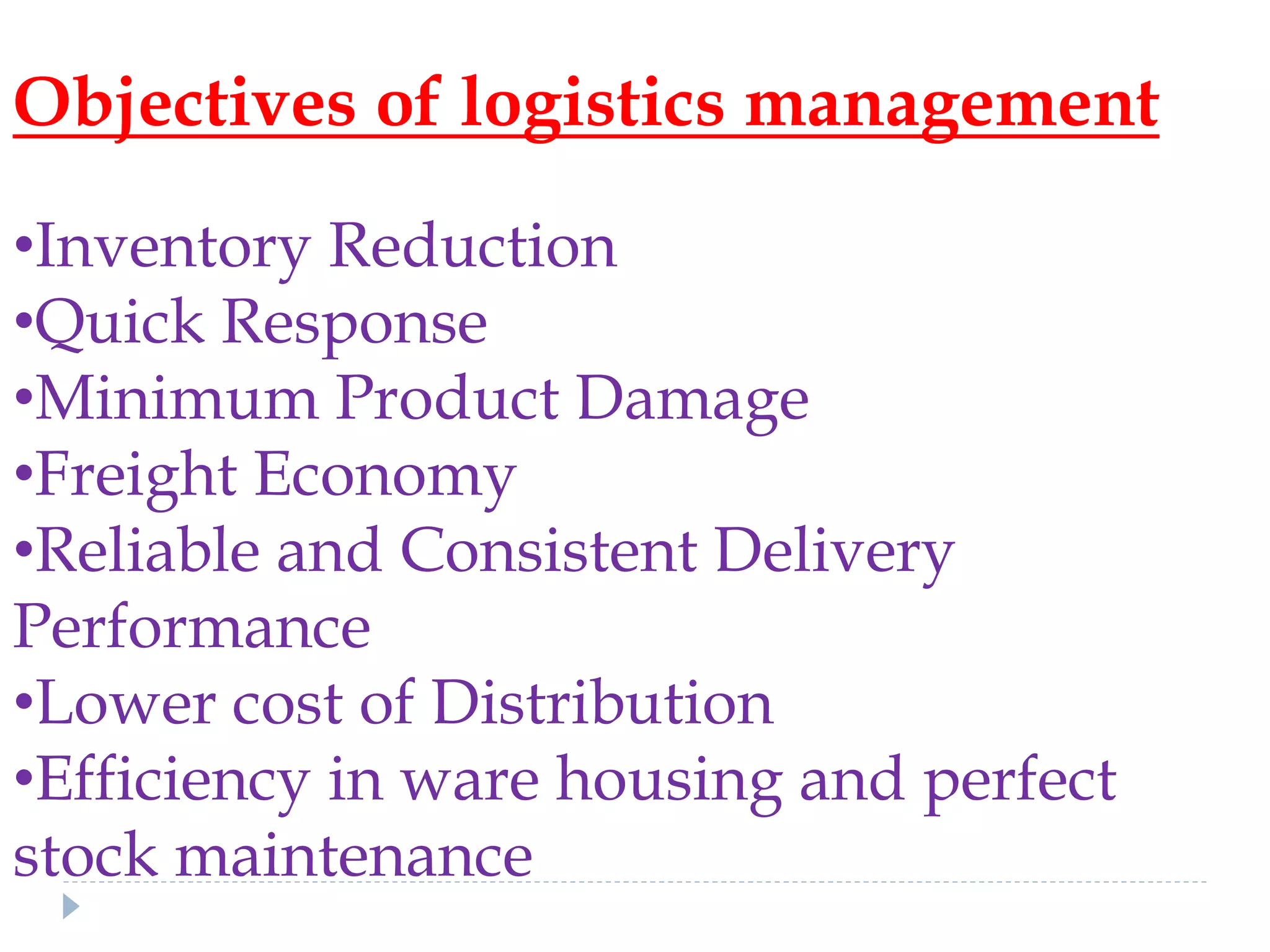 Objectives of logistics management

•Inventory Reduction
•Quick Response
•Minimum Product Damage
•Freight Economy
•Reliable and Consistent Delivery Performance
•Lower cost of Distribution
•Efficiency in ware housing and perfect stock maintenance